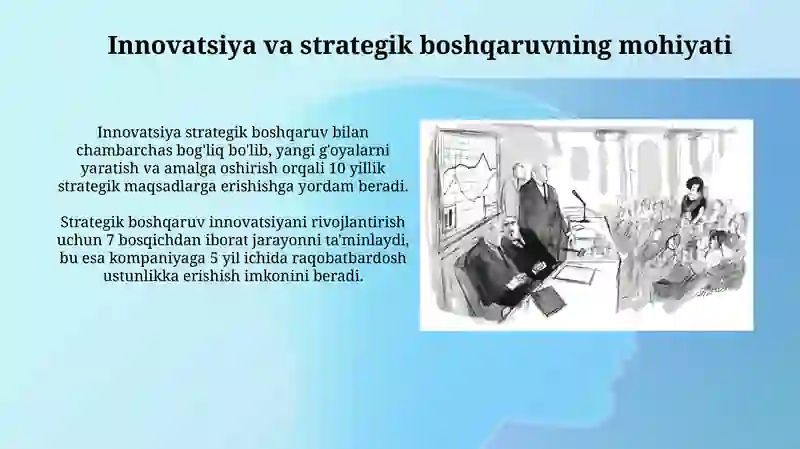 Innovatsiya va strategik boshqaruvning mohiyati

Innovatsiya strategik boshqaruv bilan chambarchas bog'liq bo'lib, yangi g'oyalarni yaratish va amalga oshirish orqali 10 yillik strategik maqsadlarga erishishga yordam beradi.

Strategik boshqaruv innovatsiyani rivojlantirish uchun 7 bosqichdan iborat jarayonni ta'minlaydi, bu esa kompaniyaga 5 yil ichida raqobatbardosh ustunlikka erishish imkonini beradi.